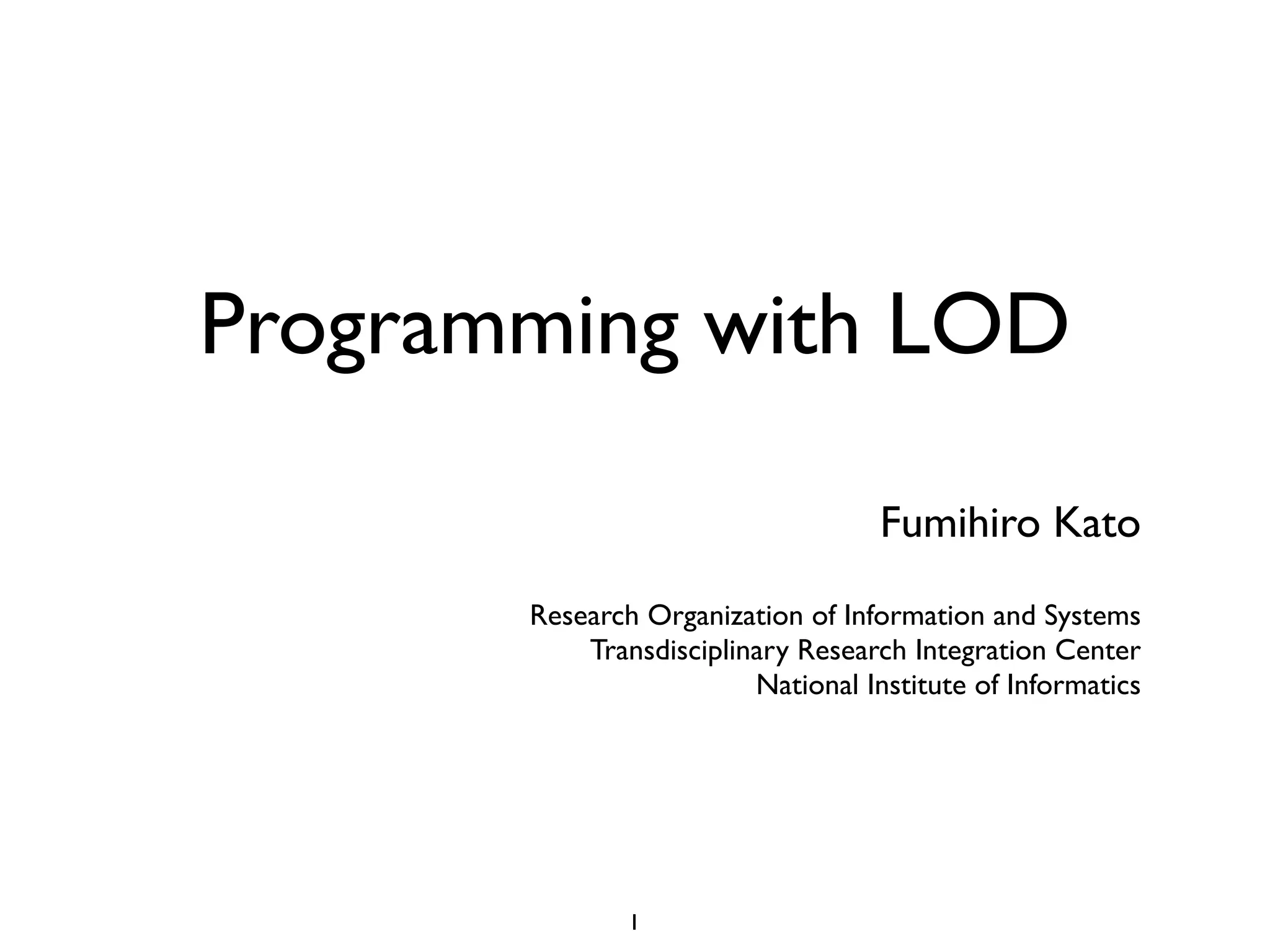 Programming with LOD

Fumihiro Kato

Research Organization of Information and Systems
Transdisciplinary Research Integration Center
National Institute of Informatics

1